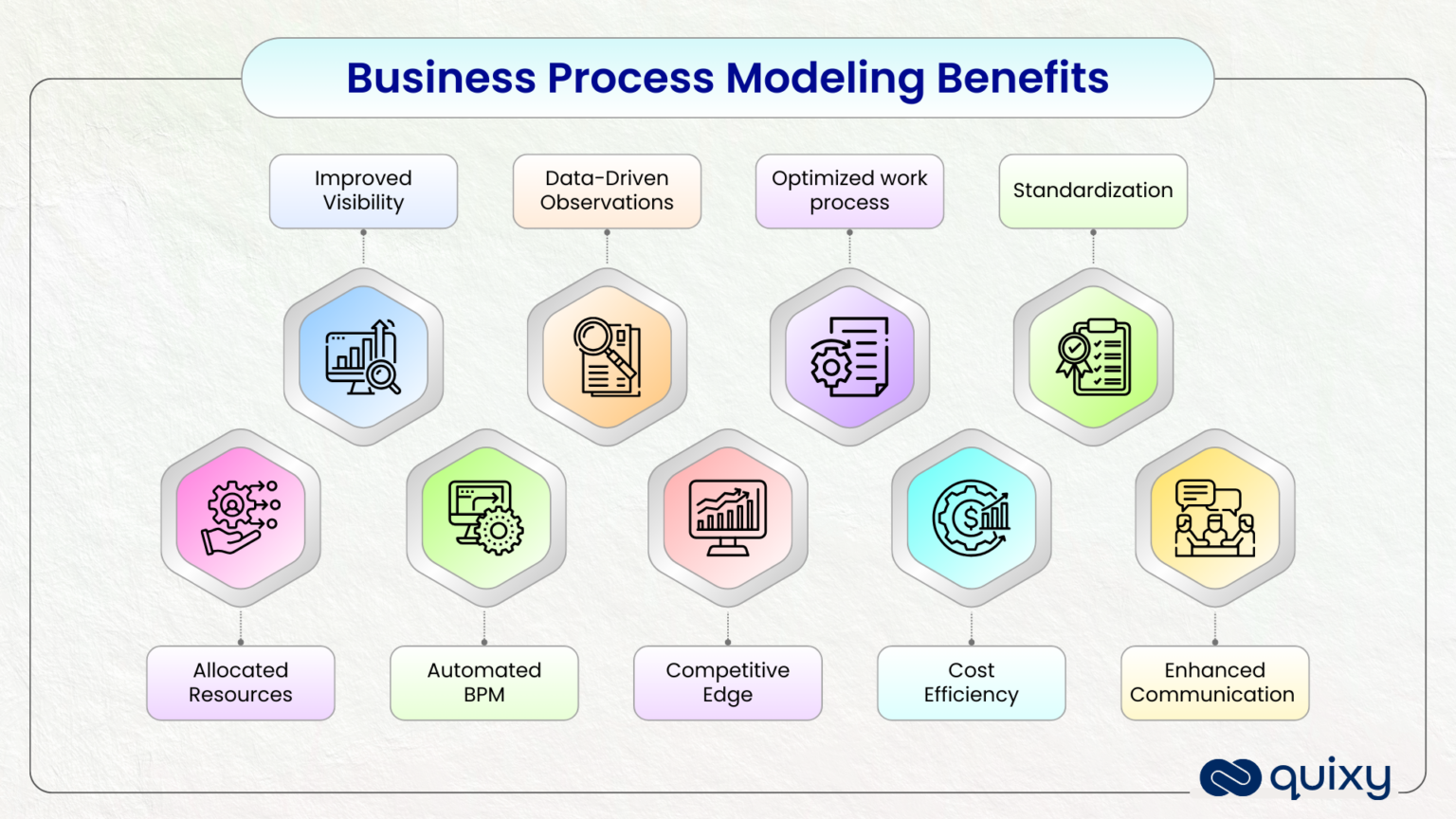 Business Process Modeling Benefits

Improved Visibility

Data-Driven Observations

Optimized work process

Standardization

Allocated Resources

Automated BPM

Competitive Edge

Cost Efficiency

Enhanced Communication

quixy